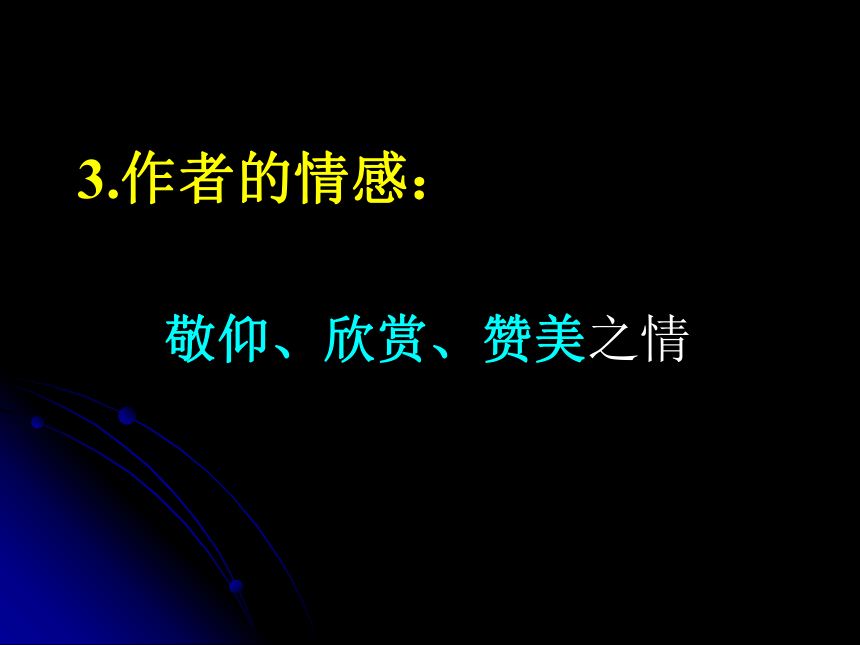 3.作者的情感：

敬仰、欣赏、赞美之情